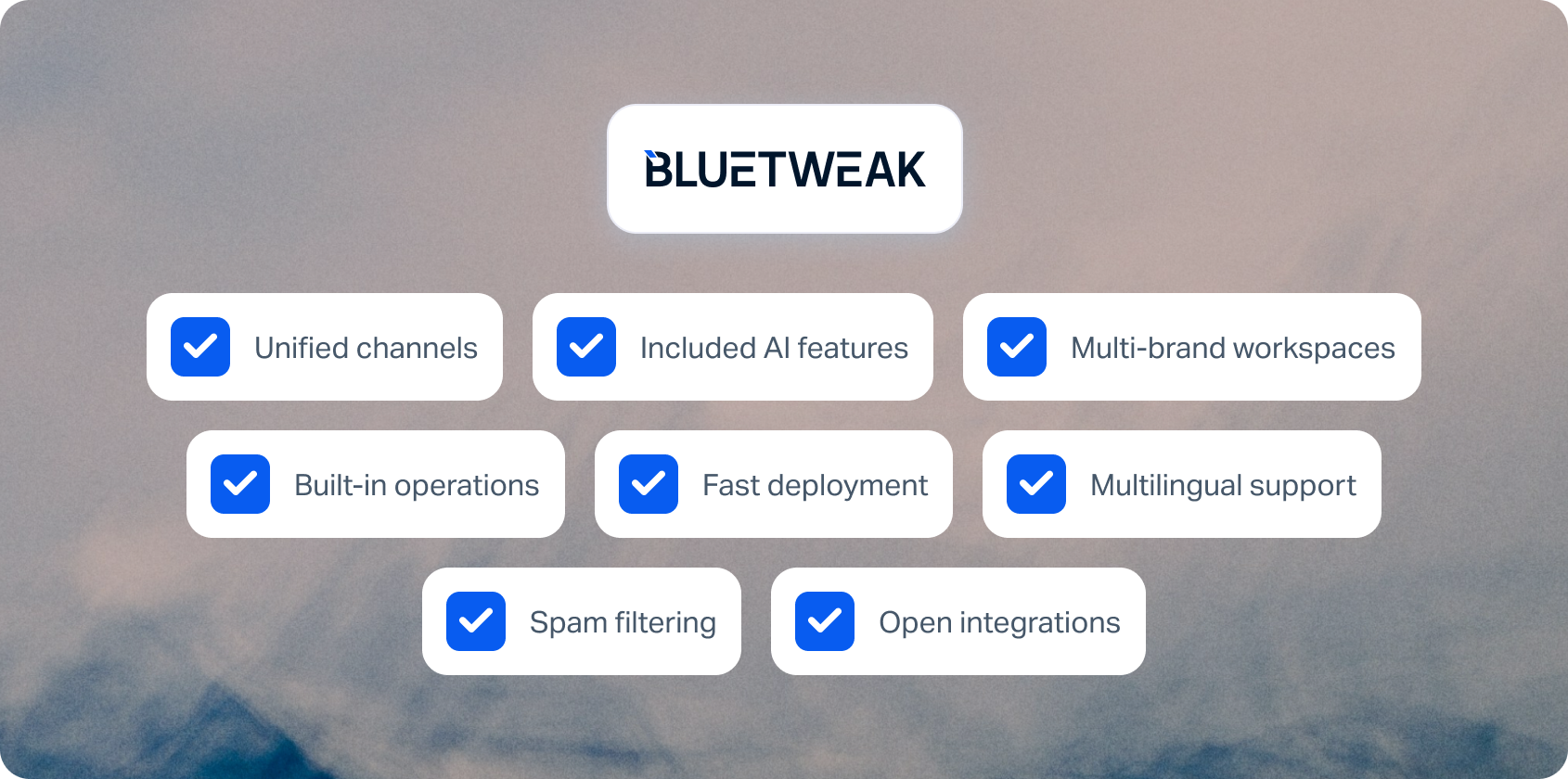 BLUETWEAK

Unified channels

Included AI features

Multi-brand workspaces

Built-in operations

Fast deployment

Multilingual support

Spam filtering

Open integrations